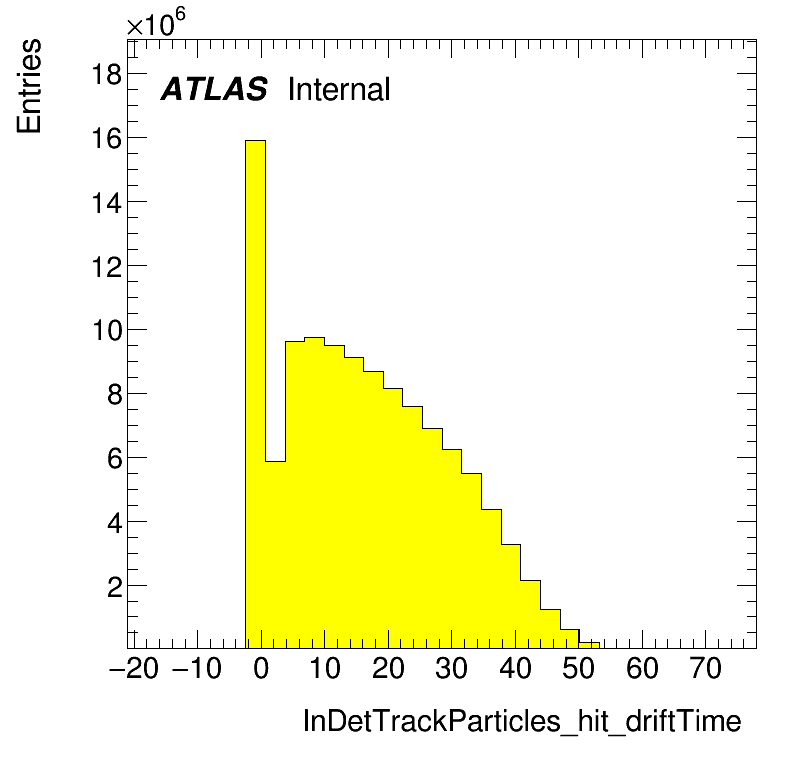 $\times10^{6}$
Entries
ATLAS Internal
18
16
14
12
10
8
6
4
2
−20 −10 0 10 20 30 40 50 60 70
InDetTrackParticles_hit_driftTime